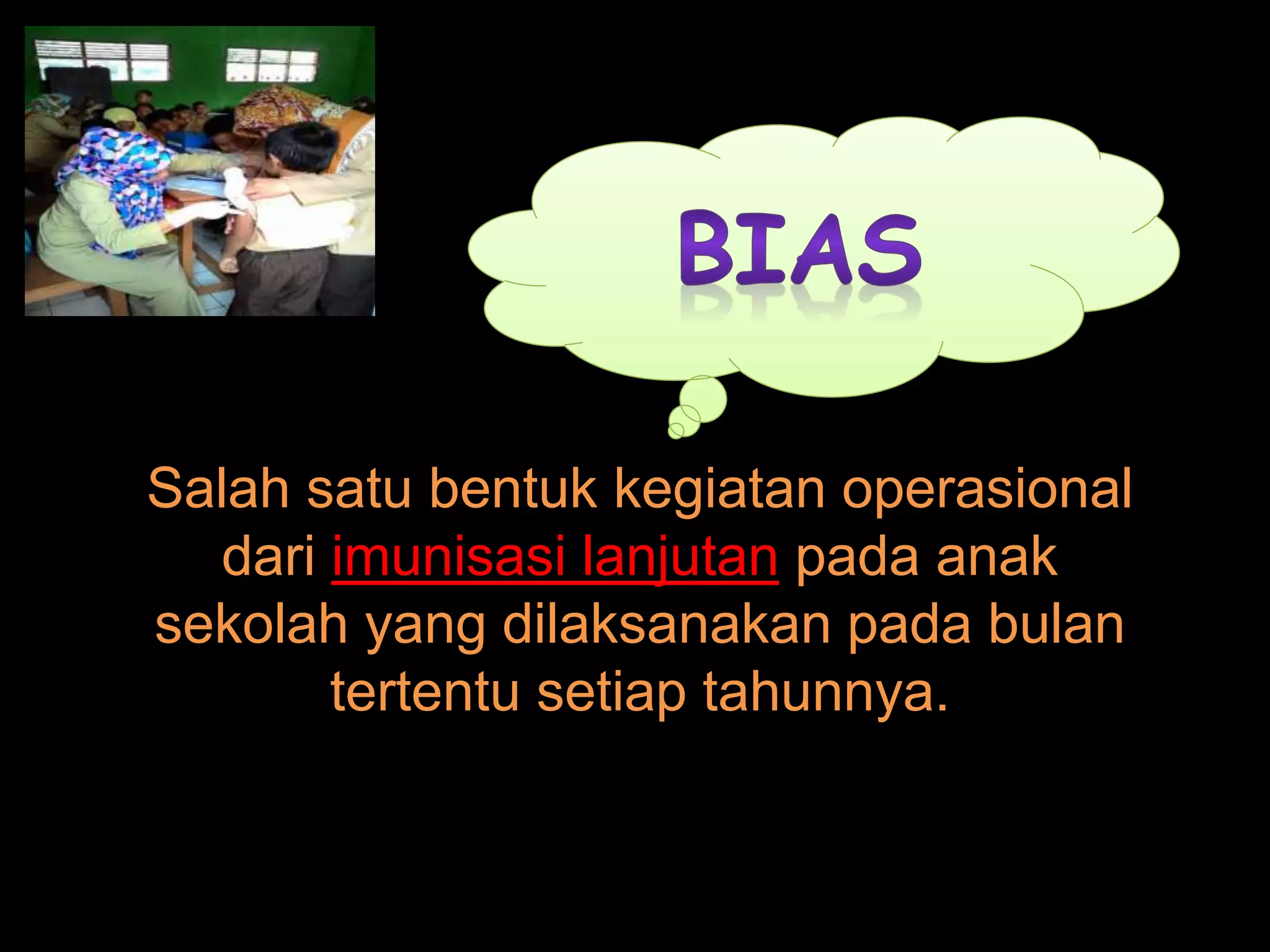 BIAS

Salah satu bentuk kegiatan operasional dari imunisasi lanjutan pada anak sekolah yang dilaksanakan pada bulan tertentu setiap tahunnya.